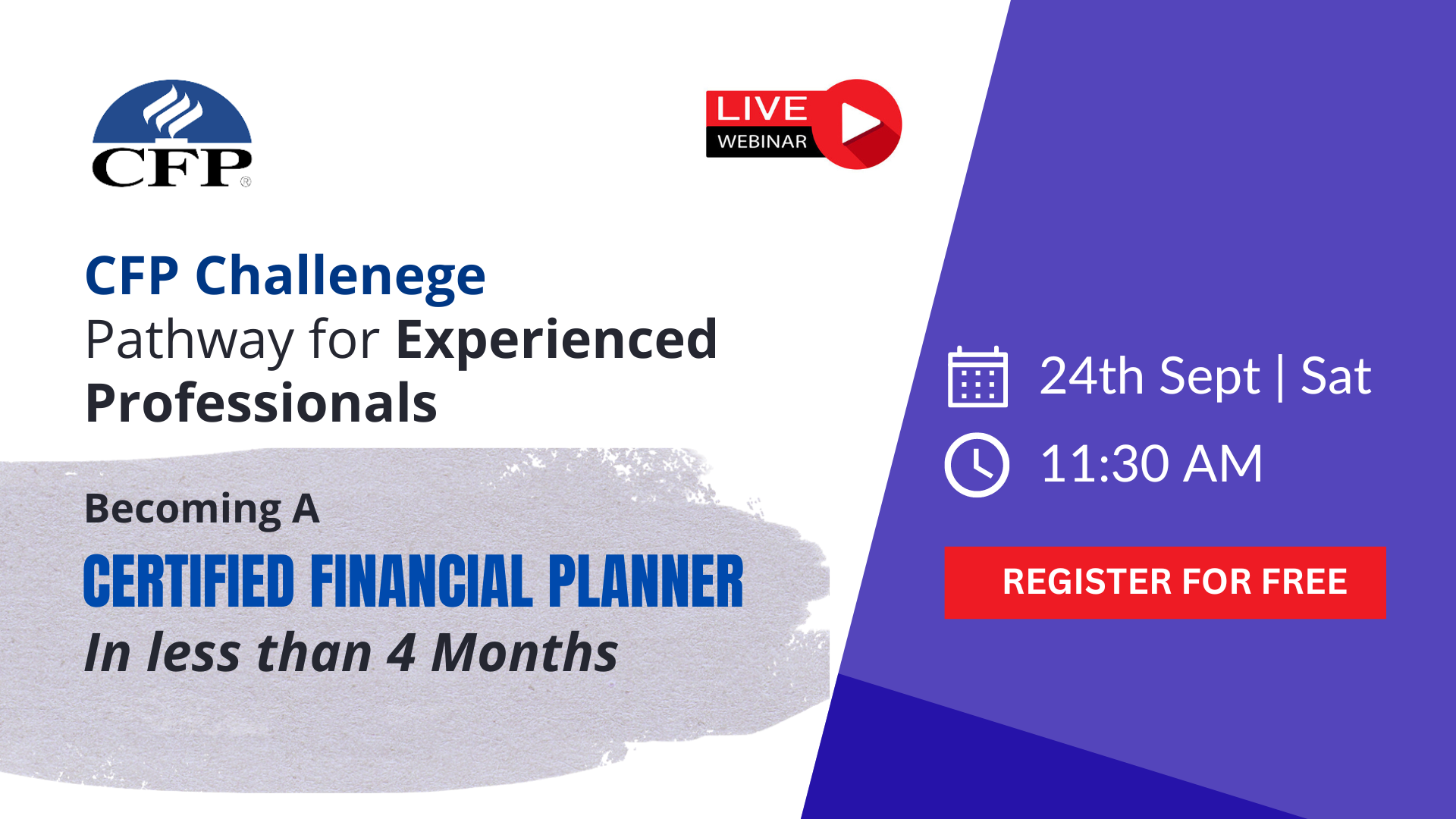 CFP®

LIVE
WEBINAR

CFP Challenege
Pathway for Experienced Professionals

Becoming A
CERTIFIED FINANCIAL PLANNER
In less than 4 Months

24th Sept | Sat
11:30 AM

REGISTER FOR FREE